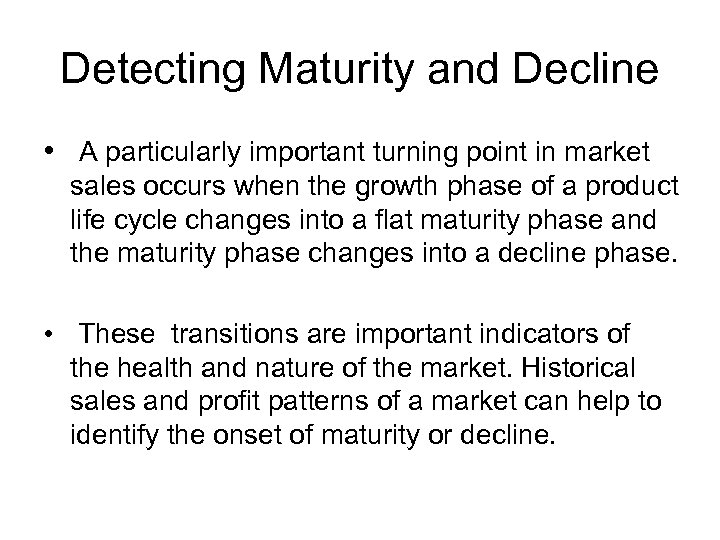 Detecting Maturity and Decline

• A particularly important turning point in market sales occurs when the growth phase of a product life cycle changes into a flat maturity phase and the maturity phase changes into a decline phase.

• These transitions are important indicators of the health and nature of the market. Historical sales and profit patterns of a market can help to identify the onset of maturity or decline.